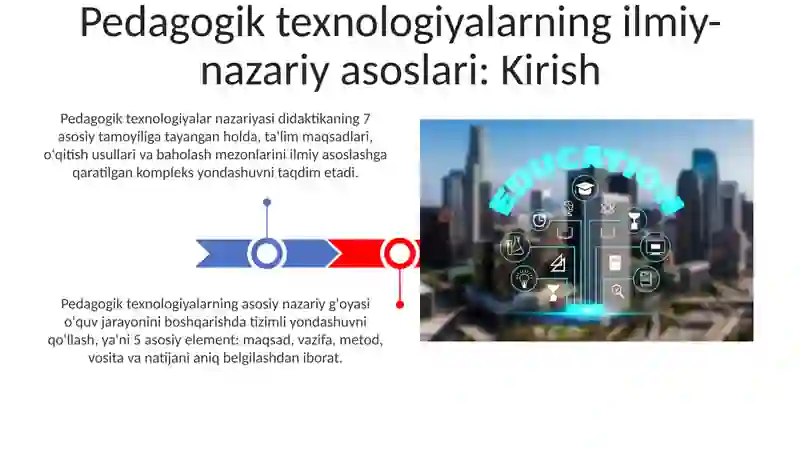 Pedagogik texnologiyalarning ilmiy-nazariy asoslari: Kirish

Pedagogik texnologiyalar nazariyasi didaktikaning 7 asosiy tamoyiliga tayangan holda, ta'lim maqsadlari, o'qitish usullari va baholash mezonlarini ilmiy asoslashga qaratilgan kompleks yondashuvni taqdim etadi.

Pedagogik texnologiyalarning asosiy nazariy g'oyasi o'quv jarayonini boshqarishda tizimli yondashuvni qo'llash, ya'ni 5 asosiy element: maqsad, vazifa, metod, vosita va natijani aniq belgilashdan iborat.

EDUCATION